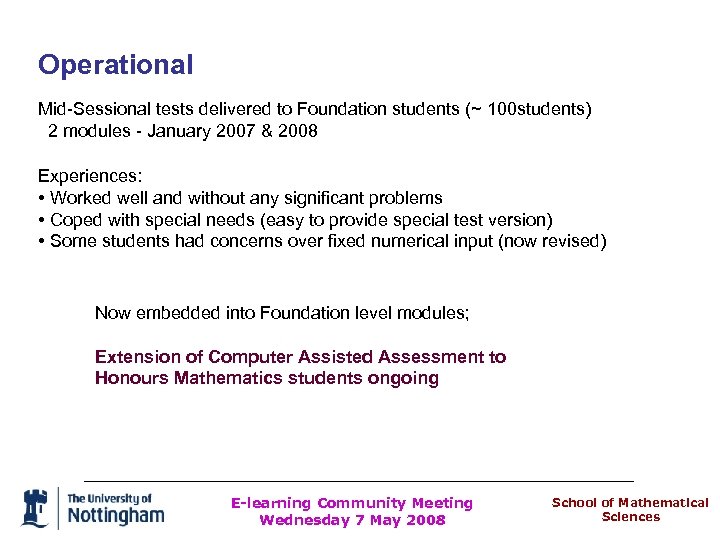 Operational

Mid-Sessional tests delivered to Foundation students (~ 100students)
2 modules - January 2007 & 2008

Experiences:
• Worked well and without any significant problems
• Coped with special needs (easy to provide special test version)
• Some students had concerns over fixed numerical input (now revised)

Now embedded into Foundation level modules;

Extension of Computer Assisted Assessment to Honours Mathematics students ongoing

The University of Nottingham

E-learning Community Meeting
Wednesday 7 May 2008

School of Mathematical Sciences